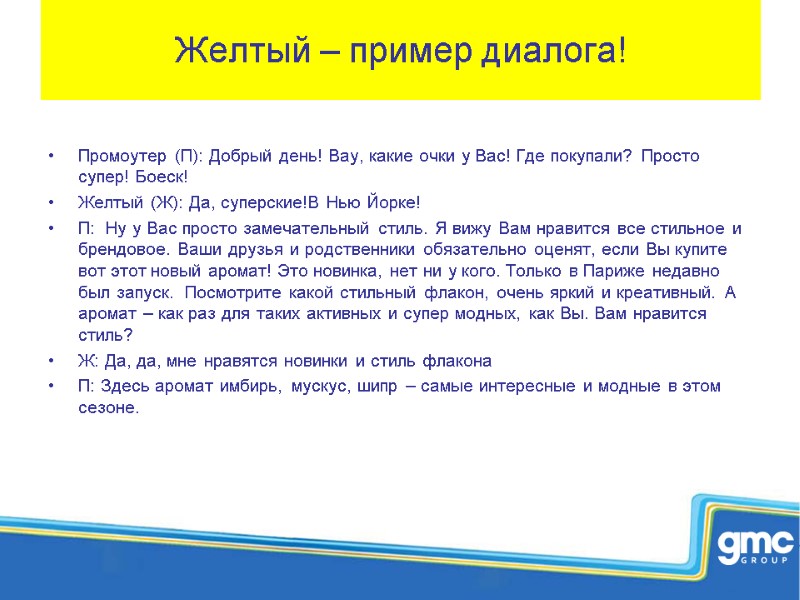 Желтый – пример диалога!

• Промоутер (П): Добрый день! Вау, какие очки у Вас! Где покупали? Просто супер! Боеск!

• Желтый (Ж): Да, суперские!В Нью Йорке!

• П: Ну у Вас просто замечательный стиль. Я вижу Вам нравится все стильное и брендовое. Ваши друзья и родственники обязательно оценят, если Вы купите вот этот новый аромат! Это новинка, нет ни у кого. Только в Париже недавно был запуск. Посмотрите какой стильный флакон, очень яркий и креативный. А аромат – как раз для таких активных и супер модных, как Вы. Вам нравится стиль?

• Ж: Да, да, мне нравятся новинки и стиль флакона

• П: Здесь аромат имбирь, мускус, шипр – самые интересные и модные в этом сезоне.

gmc GROUP